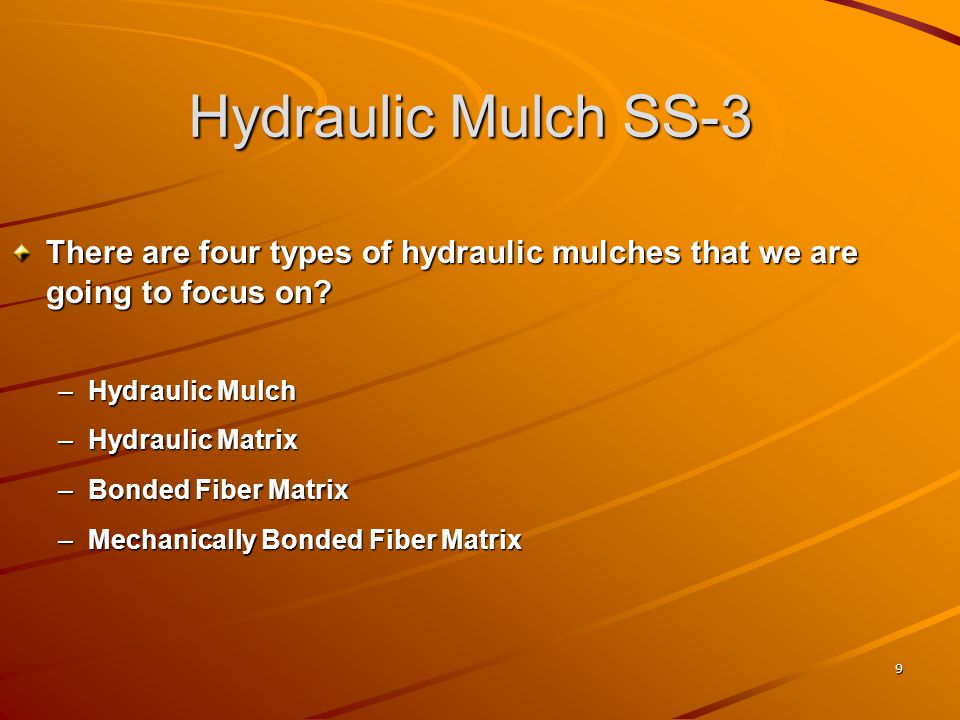 Hydraulic Mulch SS-3

There are four types of hydraulic mulches that we are going to focus on?

– Hydraulic Mulch
– Hydraulic Matrix
– Bonded Fiber Matrix
– Mechanically Bonded Fiber Matrix

9